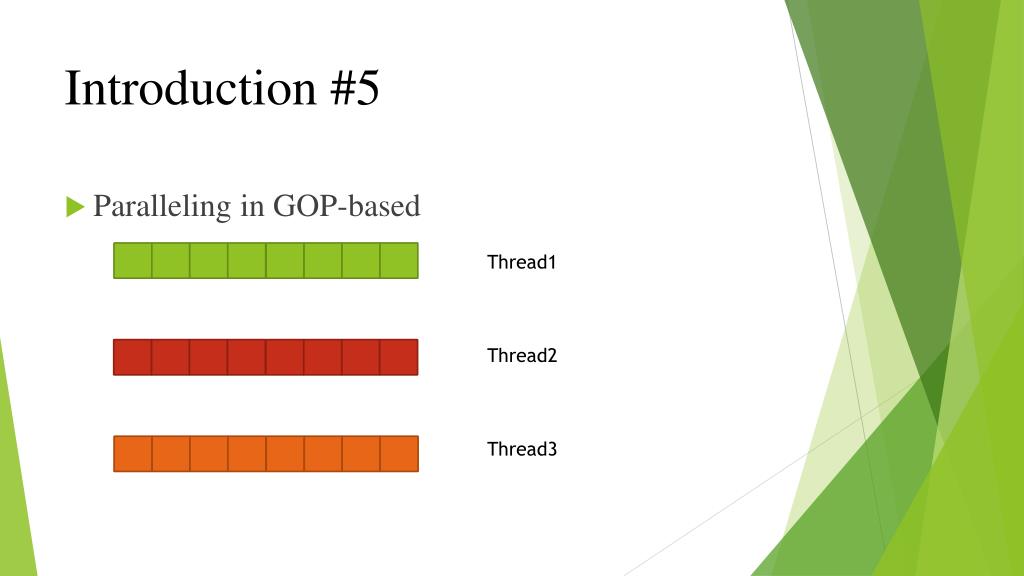 Introduction #5

Paralleling in GOP-based

Thread1

Thread2

Thread3